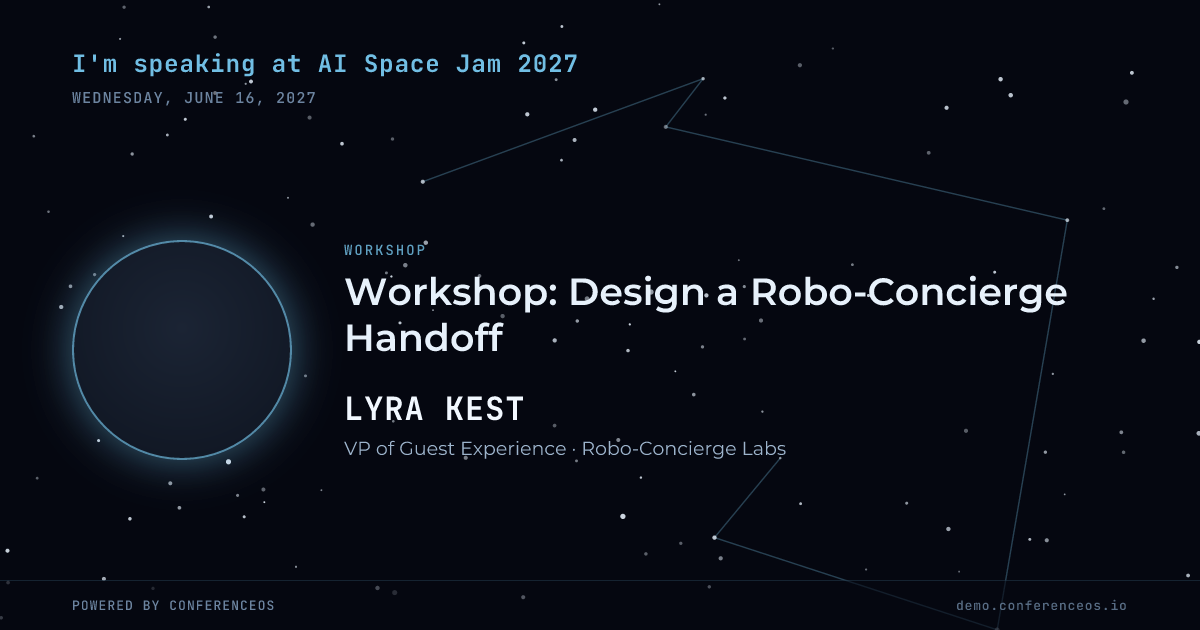 I'm speaking at AI Space Jam 2027
WEDNESDAY, JUNE 16, 2027

WORKSHOP

Workshop: Design a Robo-Concierge Handoff

LYRA KEST

VP of Guest Experience · Robo-Concierge Labs

POWERED BY CONFERENCEOS

demo.conferenceos.io